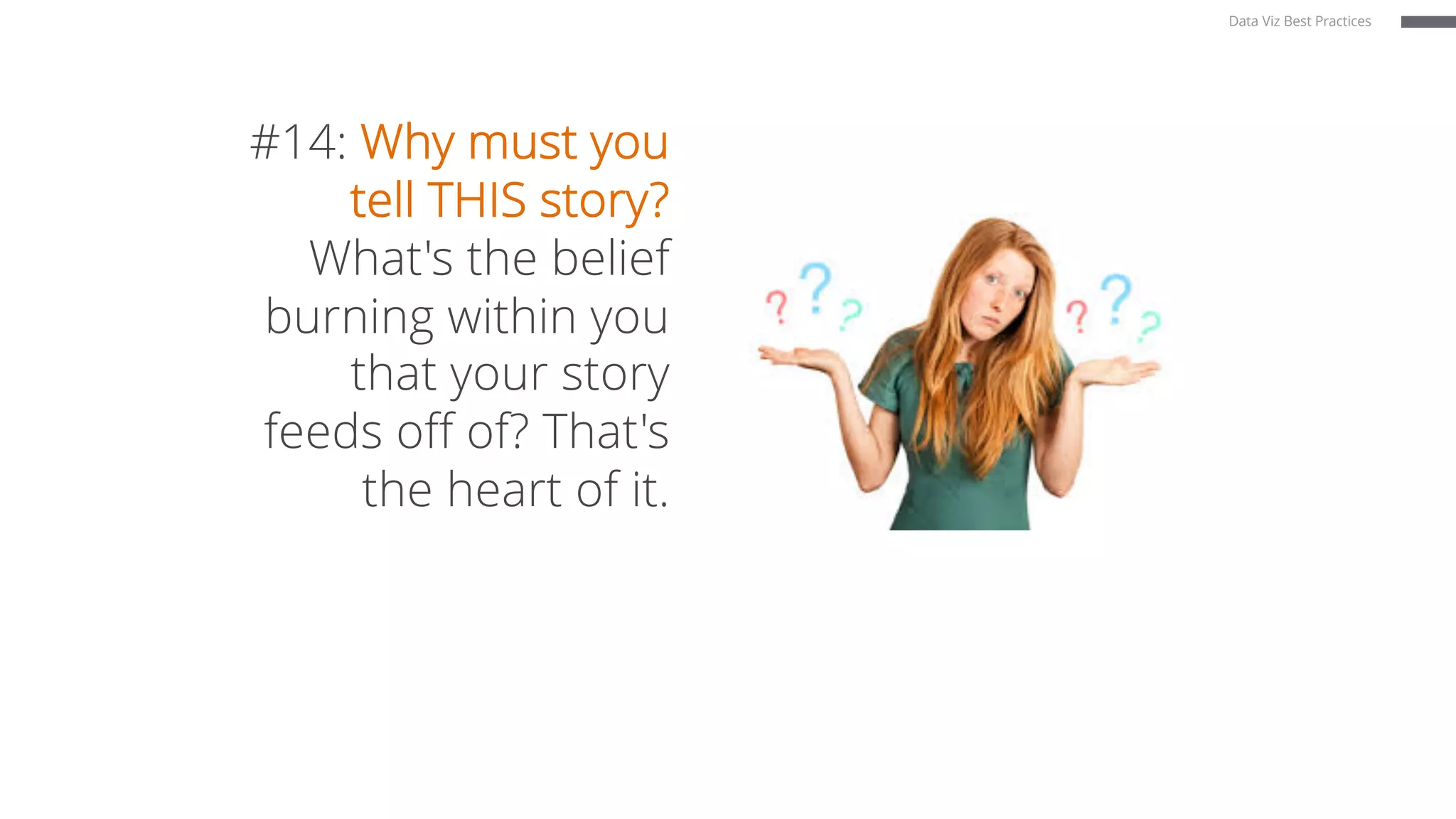 Data Viz Best Practices

#14: Why must you tell THIS story? What's the belief burning within you that your story feeds off of? That's the heart of it.

? ? ? ? ? ?